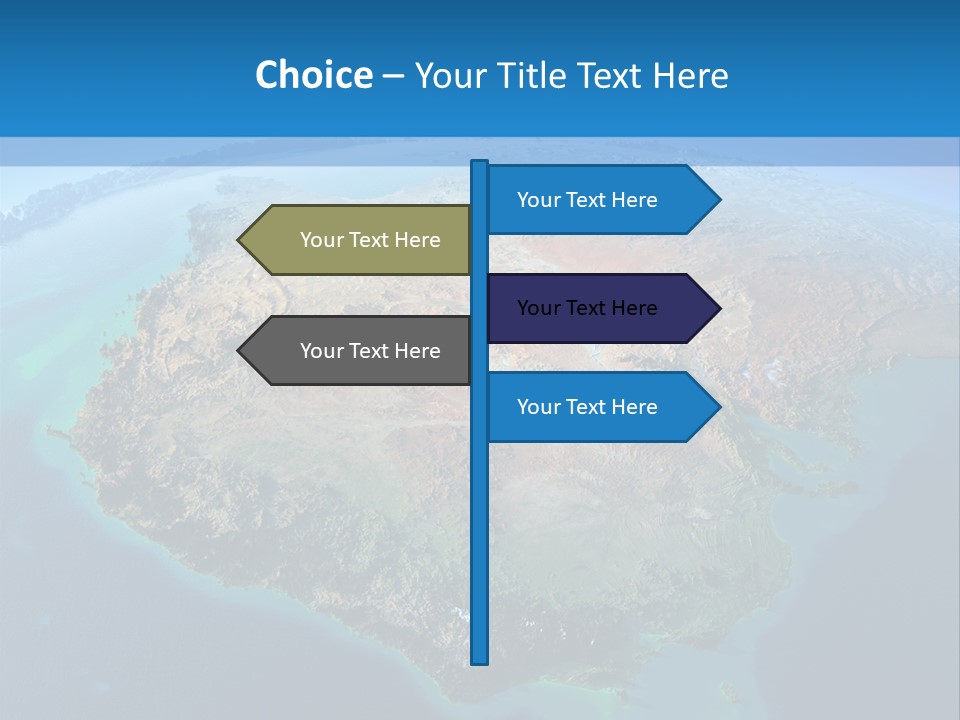 Choice – Your Title Text Here

Your Text Here

Your Text Here

Your Text Here

Your Text Here

Your Text Here